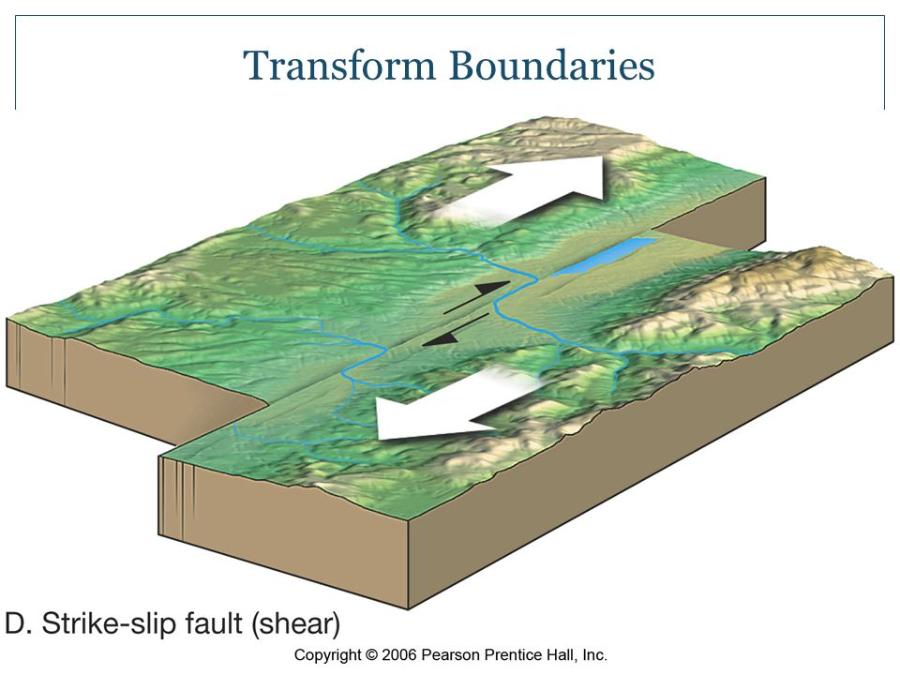 Transform Boundaries

D. Strike-slip fault (shear)

Copyright © 2006 Pearson Prentice Hall, Inc.